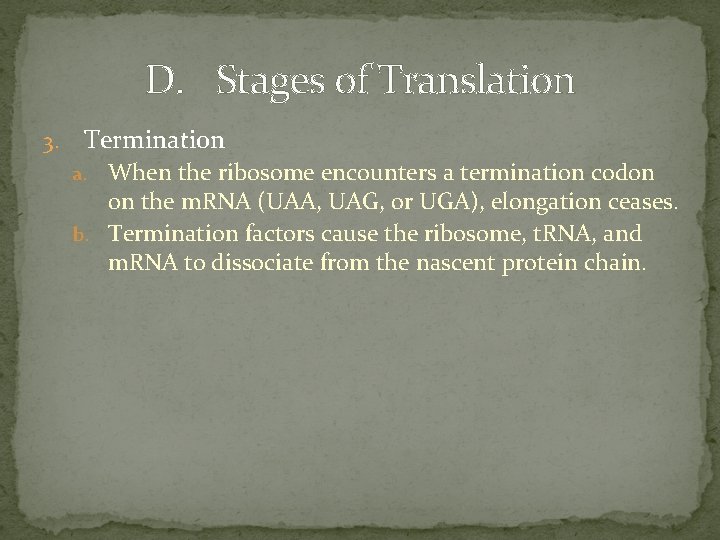 D. Stages of Translation

3. Termination

a. When the ribosome encounters a termination codon on the mRNA (UAA, UAG, or UGA), elongation ceases.

b. Termination factors cause the ribosome, tRNA, and mRNA to dissociate from the nascent protein chain.